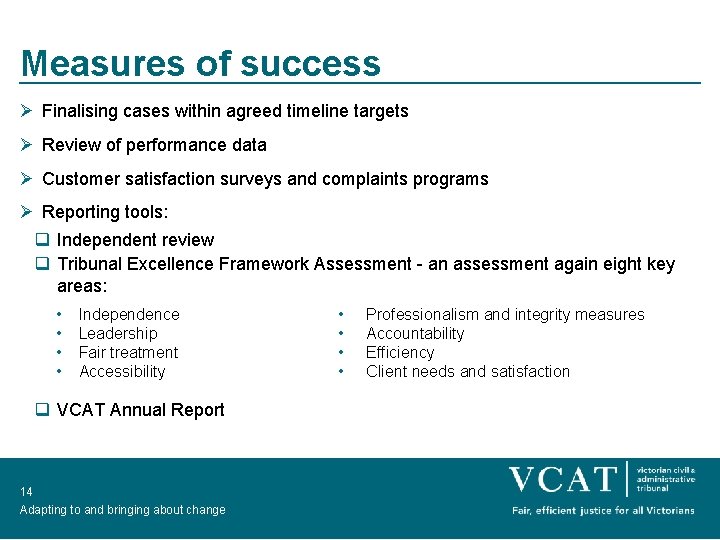 Measures of success

➢ Finalising cases within agreed timeline targets

➢ Review of performance data

➢ Customer satisfaction surveys and complaints programs

➢ Reporting tools:

❑ Independent review

❑ Tribunal Excellence Framework Assessment - an assessment again eight key areas:

• Independence
• Leadership
• Fair treatment
• Accessibility

• Professionalism and integrity measures
• Accountability
• Efficiency
• Client needs and satisfaction

❑ VCAT Annual Report

14

Adapting to and bringing about change

VCAT victorian civil & administrative tribunal

Fair, efficient justice for all Victorians